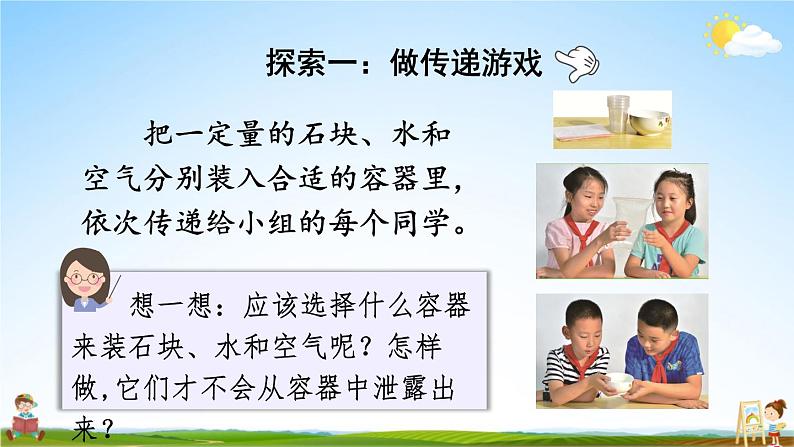 探索一：做传递游戏

把一定量的石块、水和空气分别装入合适的容器里，依次传递给小组的每个同学。

想一想：应该选择什么容器来装石块、水和空气呢？怎样做，它们才不会从容器中泄露出来？